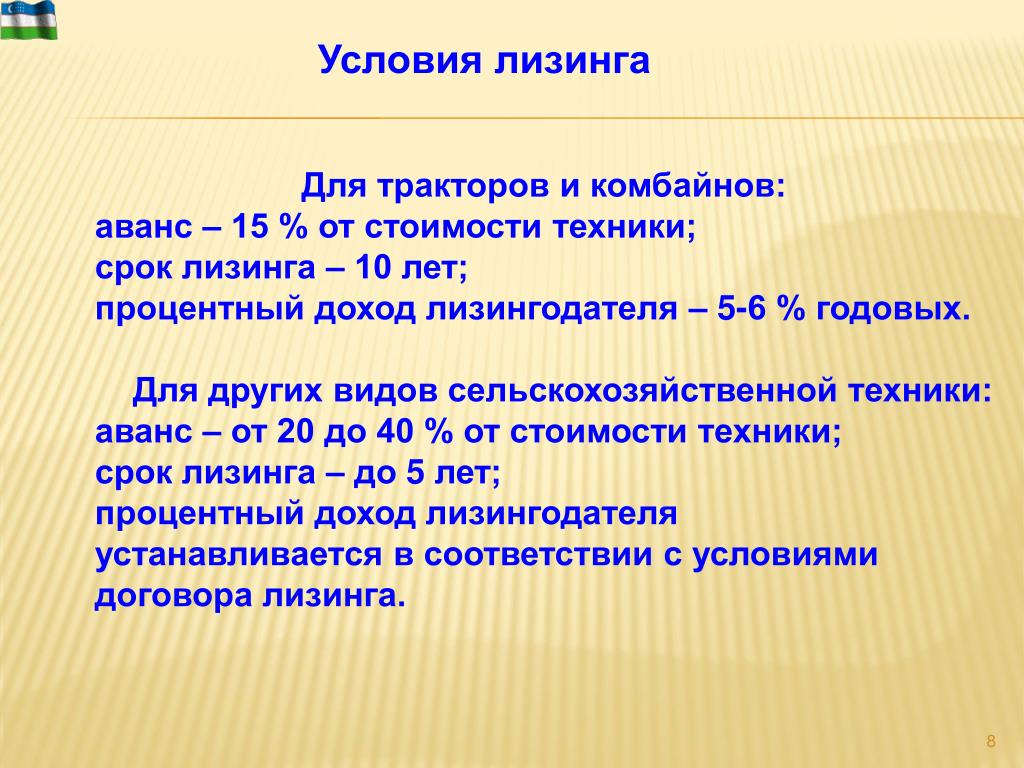 Условия лизинга

Для тракторов и комбайнов:
аванс – 15 % от стоимости техники;
срок лизинга – 10 лет;
процентный доход лизингодателя – 5-6 % годовых.

Для других видов сельскохозяйственной техники:
аванс – от 20 до 40 % от стоимости техники;
срок лизинга – до 5 лет;
процентный доход лизингодателя устанавливается в соответствии с условиями договора лизинга.

8